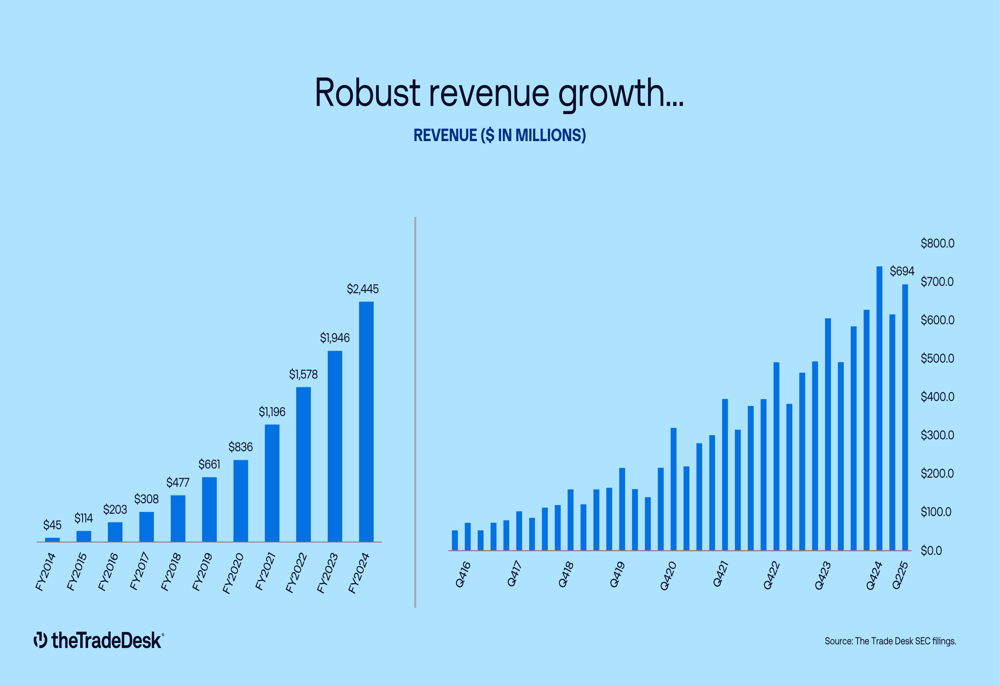 Robust revenue growth...

REVENUE ($ IN MILLIONS)

$45
$114
$203
$308
$477
$661
$836
$1,196
$1,578
$1,946
$2,445

FY2014
FY2015
FY2016
FY2017
FY2018
FY2019
FY2020
FY2021
FY2022
FY2023
FY2024

$800.0
$700.0
$600.0
$500.0
$400.0
$300.0
$200.0
$100.0
$0.0

$694

Q416
Q417
Q418
Q419
Q420
Q421
Q422
Q423
Q424
Q225

theTradeDesk

Source: The Trade Desk SEC filings.